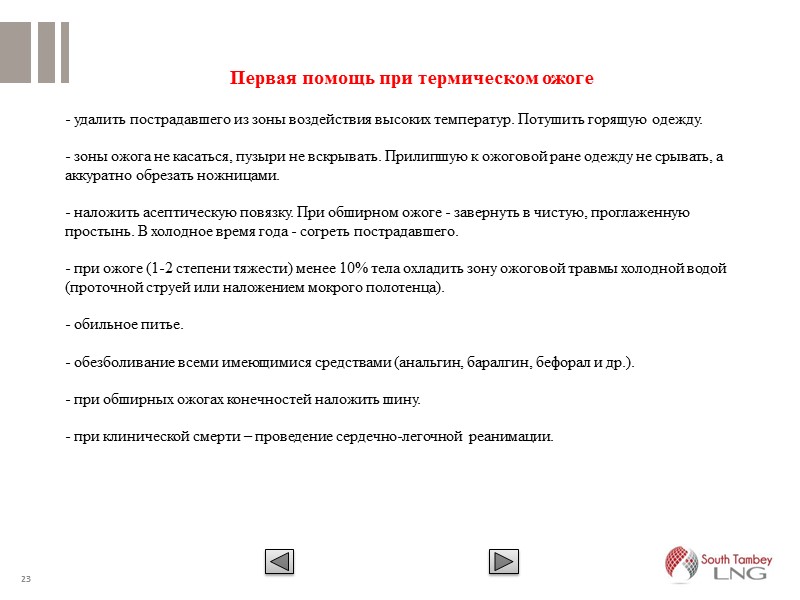 Первая помощь при термическом ожоге

- удалить пострадавшего из зоны воздействия высоких температур. Потушить горящую одежду.

- зоны ожога не касаться, пузыри не вскрывать. Прилипшую к ожоговой ране одежду не срывать, а аккуратно обрезать ножницами.

- наложить асептическую повязку. При обширном ожоге - завернуть в чистую, проглаженную простынь. В холодное время года - согреть пострадавшего.

- при ожоге (1-2 степени тяжести) менее 10% тела охладить зону ожоговой травмы холодной водой (проточной струей или наложением мокрого полотенца).

- обильное питье.

- обезболивание всеми имеющимися средствами (анальгин, баралгин, бефорал и др.).

- при обширных ожогах конечностей наложить шину.

- при клинической смерти – проведение сердечно-легочной реанимации.

23

South Tambey LNG